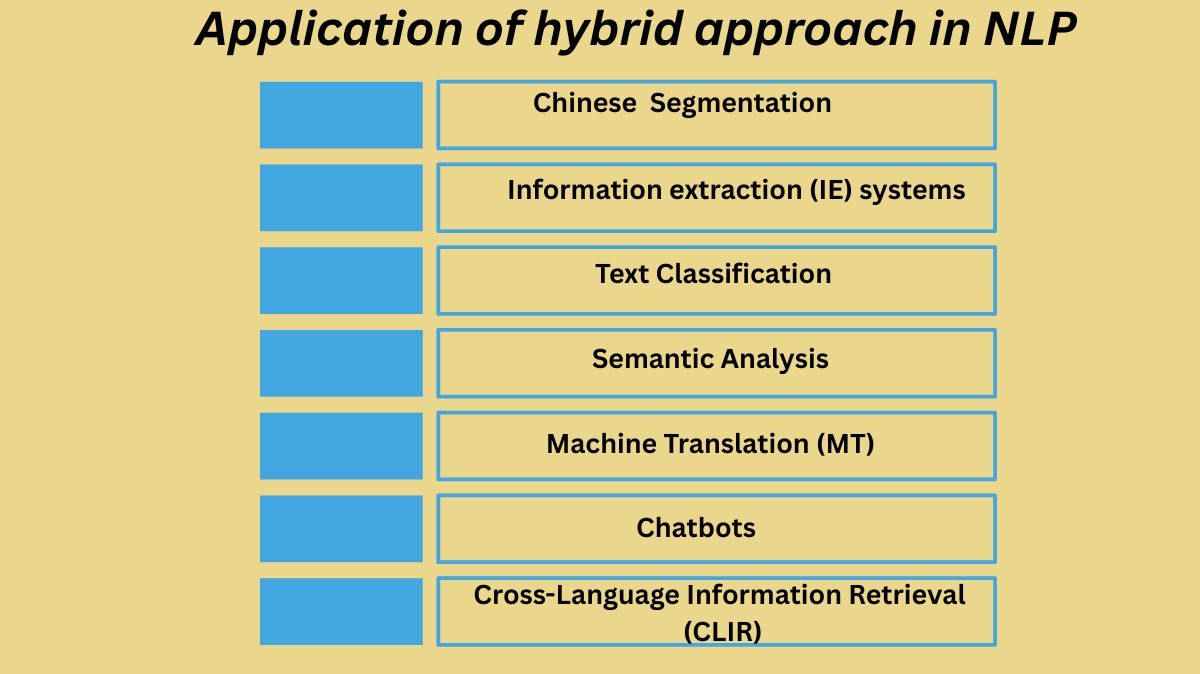 Application of hybrid approach in NLP

Chinese Segmentation

Information extraction (IE) systems

Text Classification

Semantic Analysis

Machine Translation (MT)

Chatbots

Cross-Language Information Retrieval (CLIR)